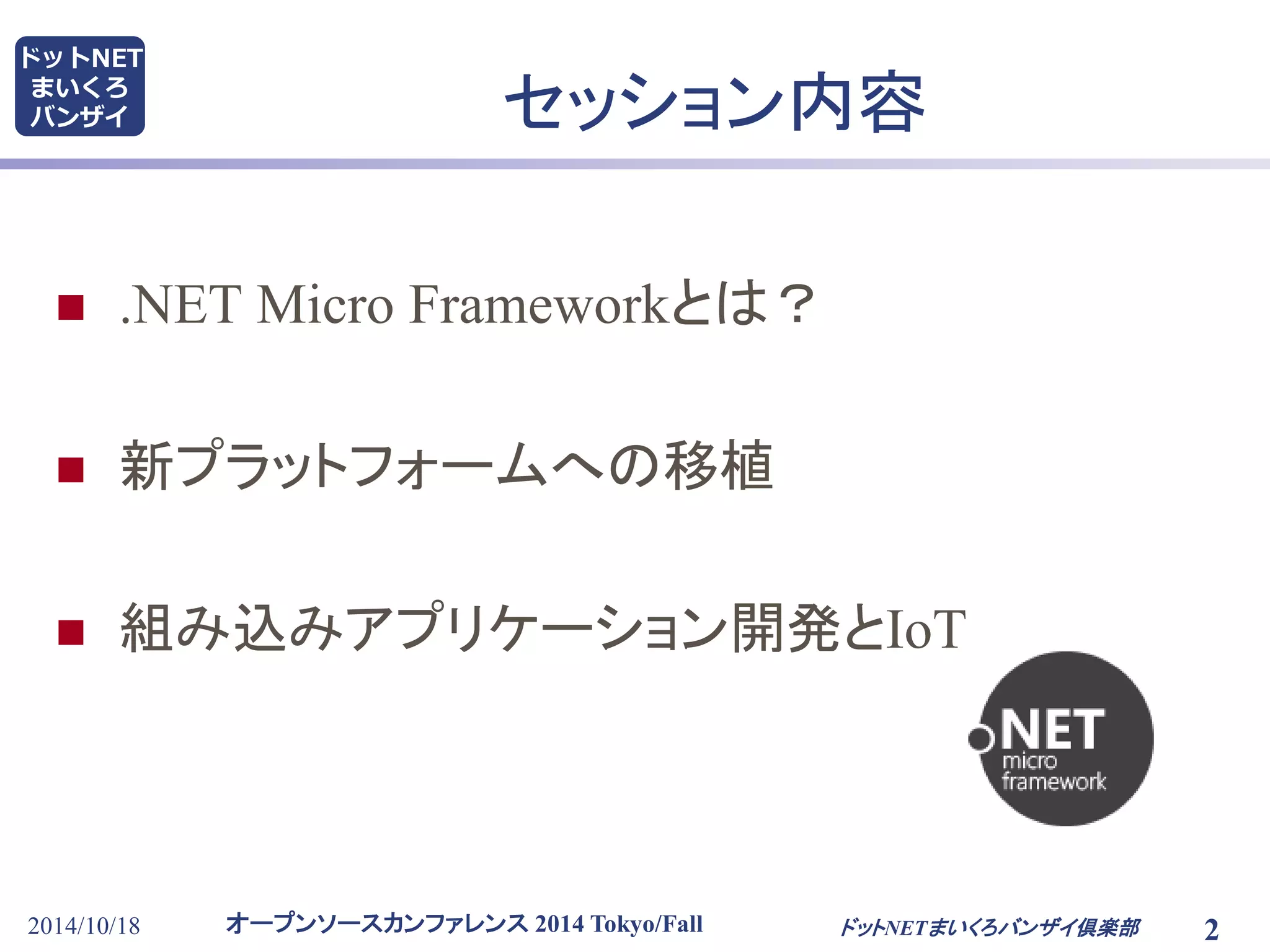 ドットNET
まいくろ
バンザイ

セッション内容

■ .NET Micro Frameworkとは？

■ 新プラットフォームへの移植

■ 組み込みアプリケーション開発とIoT

.NET
micro
framework

2014/10/18 オープンソースカンファレンス 2014 Tokyo/Fall ドットNETまいくろバンザイ倶楽部 2